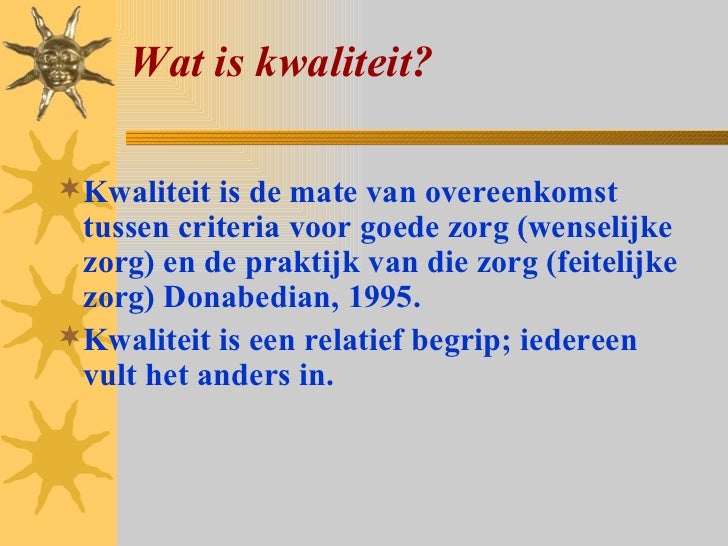 Wat is kwaliteit?

Kwaliteit is de mate van overeenkomst tussen criteria voor goede zorg (wenselijke zorg) en de praktijk van die zorg (feitelijke zorg) Donabedian, 1995.

Kwaliteit is een relatief begrip; iedereen vult het anders in.